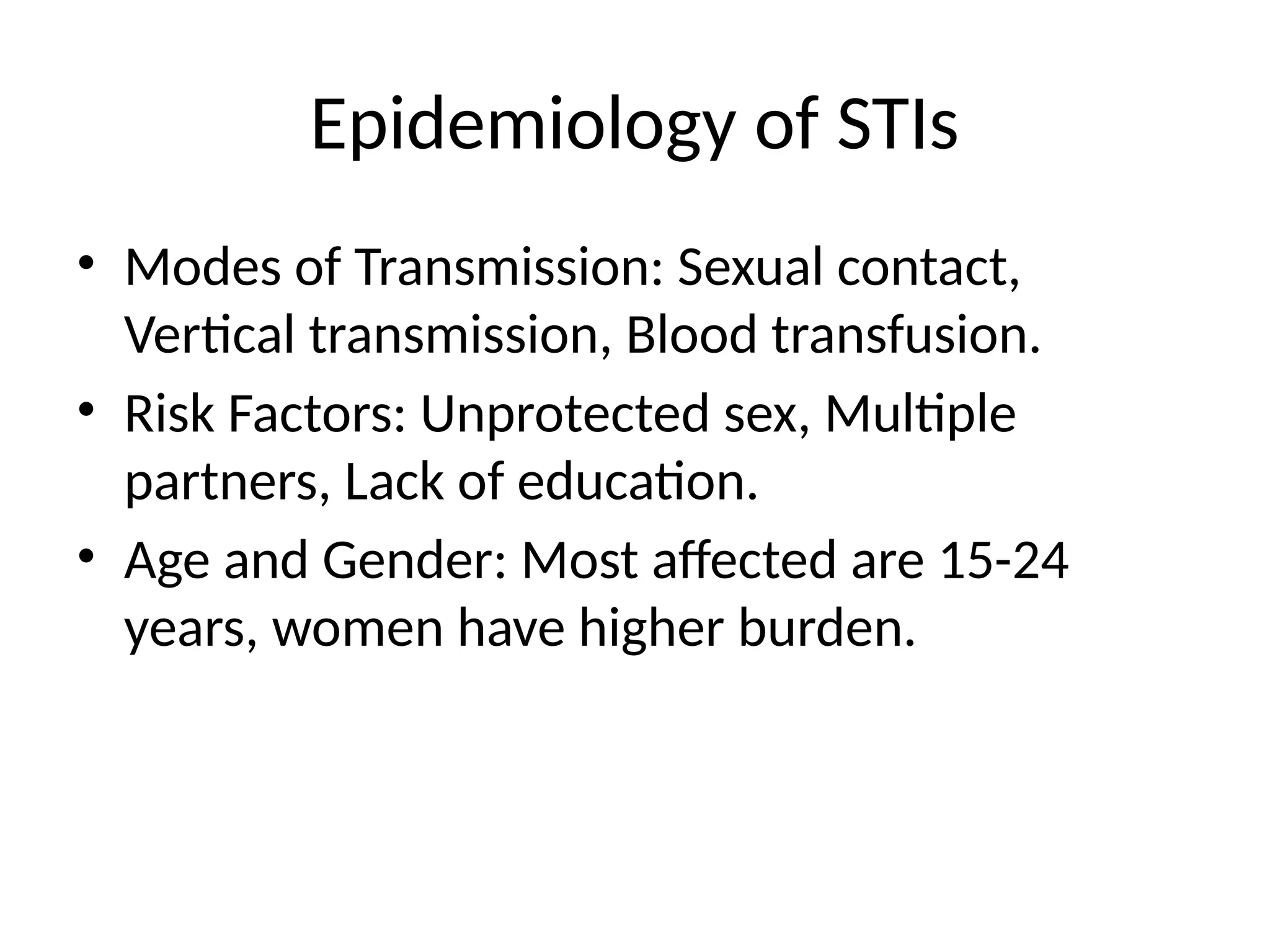 Epidemiology of STIs

• Modes of Transmission: Sexual contact, Vertical transmission, Blood transfusion.
• Risk Factors: Unprotected sex, Multiple partners, Lack of education.
• Age and Gender: Most affected are 15-24 years, women have higher burden.